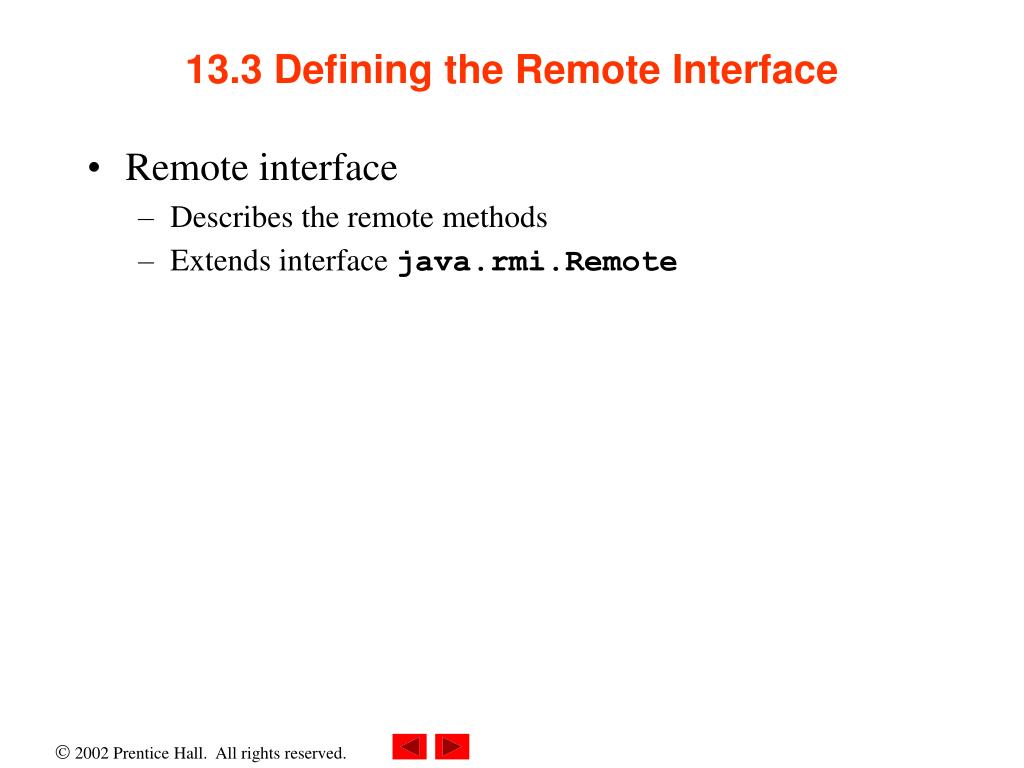 13.3 Defining the Remote Interface

• Remote interface
– Describes the remote methods
– Extends interface java.rmi.Remote

© 2002 Prentice Hall. All rights reserved.